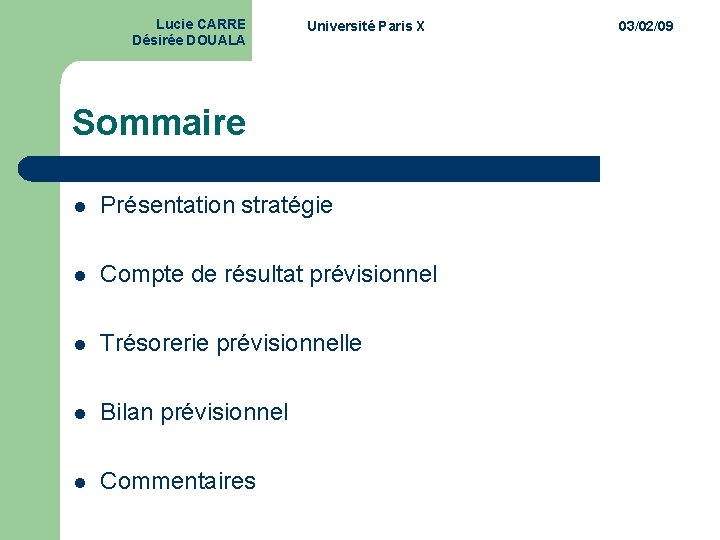 Lucie CARRE
Désirée DOUALA

Université Paris X

03/02/09

Sommaire

- Présentation stratégie
- Compte de résultat prévisionnel
- Trésorerie prévisionnelle
- Bilan prévisionnel
- Commentaires